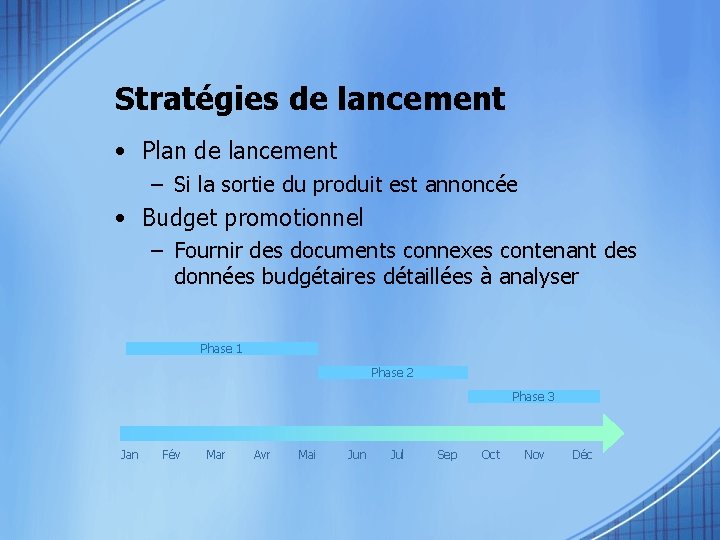 Stratégies de lancement

• Plan de lancement
  – Si la sortie du produit est annoncée
• Budget promotionnel
  – Fournir des documents connexes contenant des données budgétaires détaillées à analyser

Phase 1
Phase 2
Phase 3

Jan Fév Mar Avr Mai Jun Jul Sep Oct Nov Déc